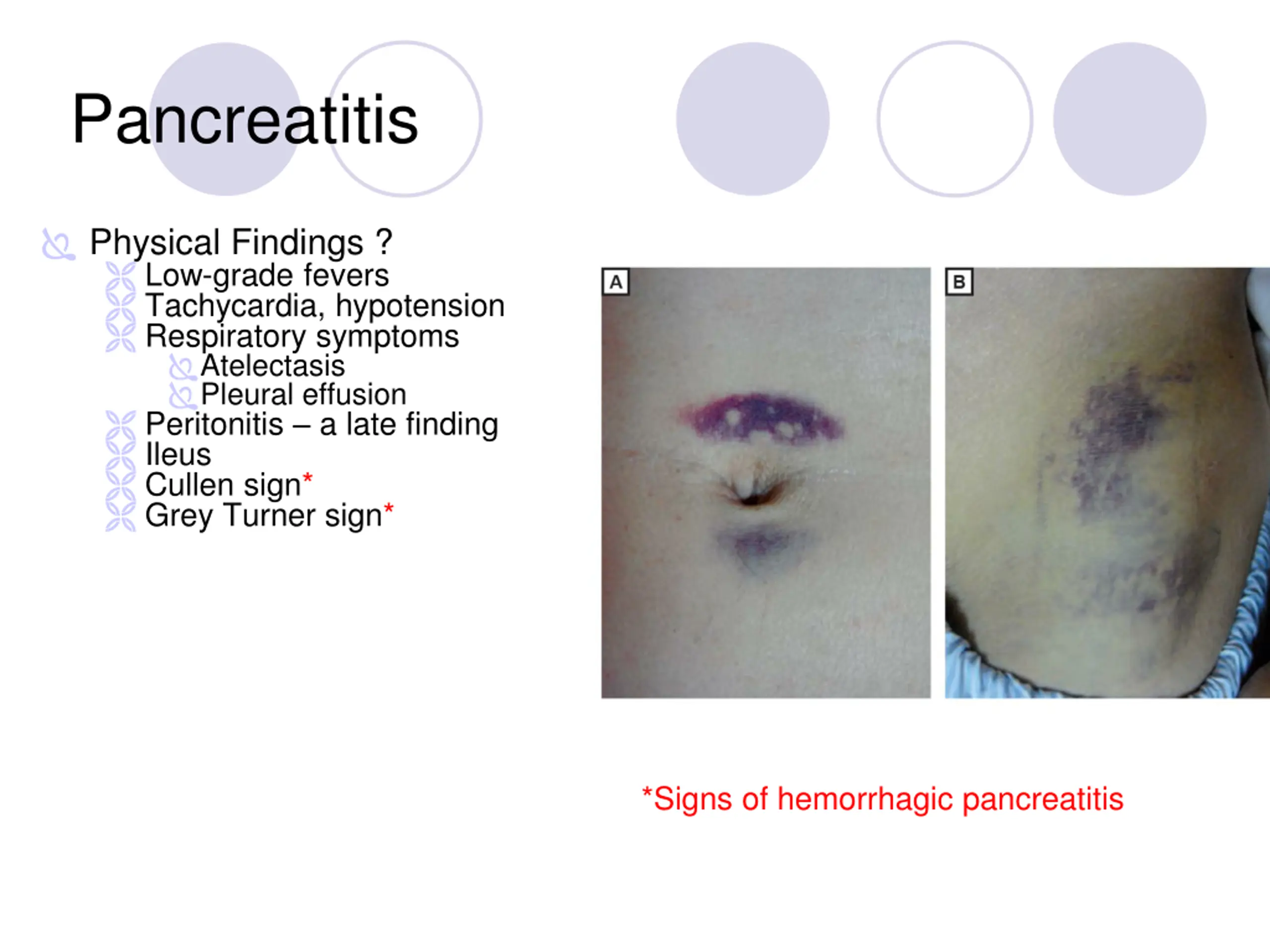 Pancreatitis

Physical Findings ?
Low-grade fevers
Tachycardia, hypotension
Respiratory symptoms
Atelectasis
Pleural effusion
Peritonitis – a late finding
Ileus
Cullen sign*
Grey Turner sign*

A

B

*Signs of hemorrhagic pancreatitis